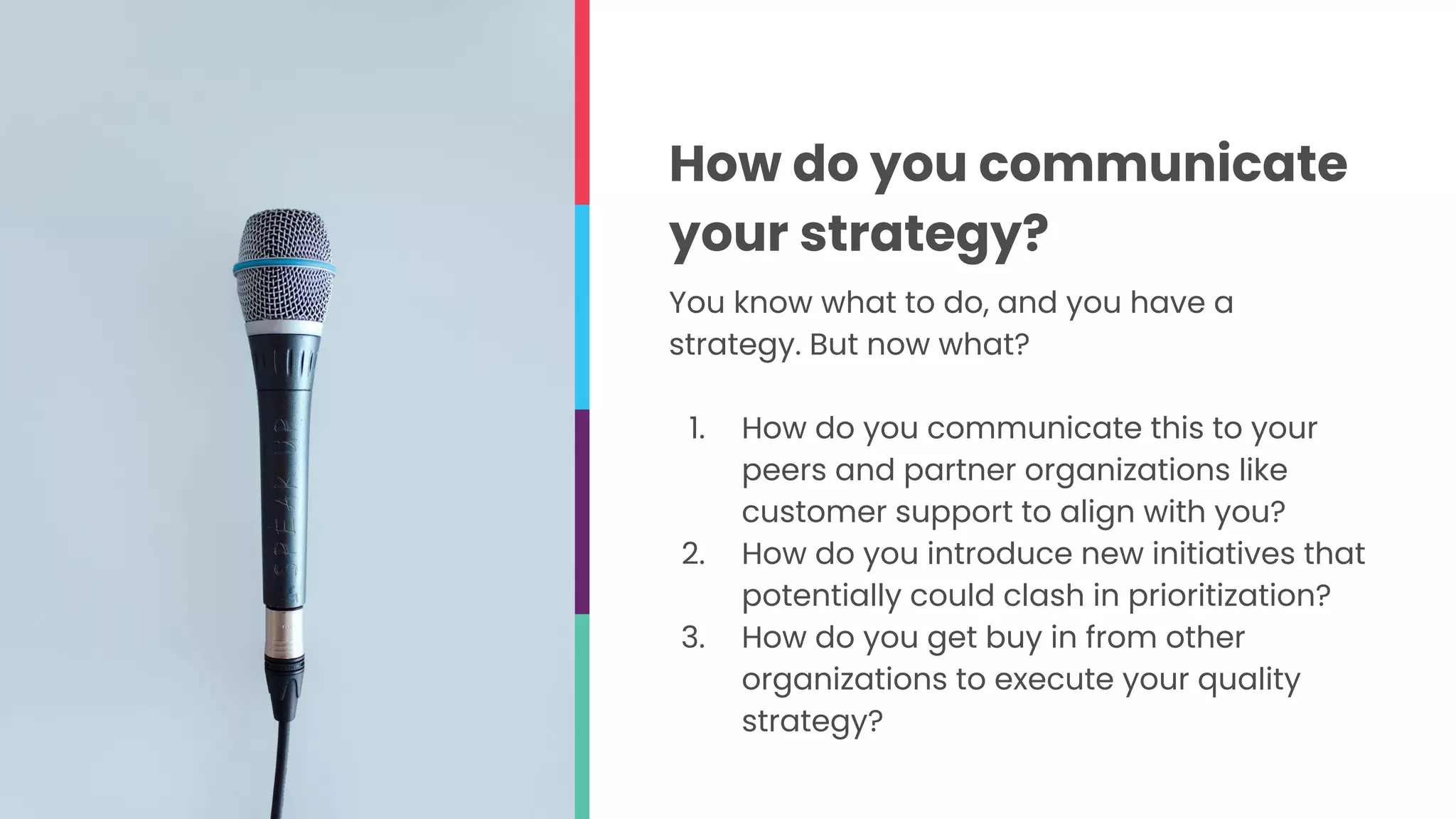 SPEAK UP

How do you communicate your strategy?

You know what to do, and you have a strategy. But now what?

1. How do you communicate this to your peers and partner organizations like customer support to align with you?
2. How do you introduce new initiatives that potentially could clash in prioritization?
3. How do you get buy in from other organizations to execute your quality strategy?